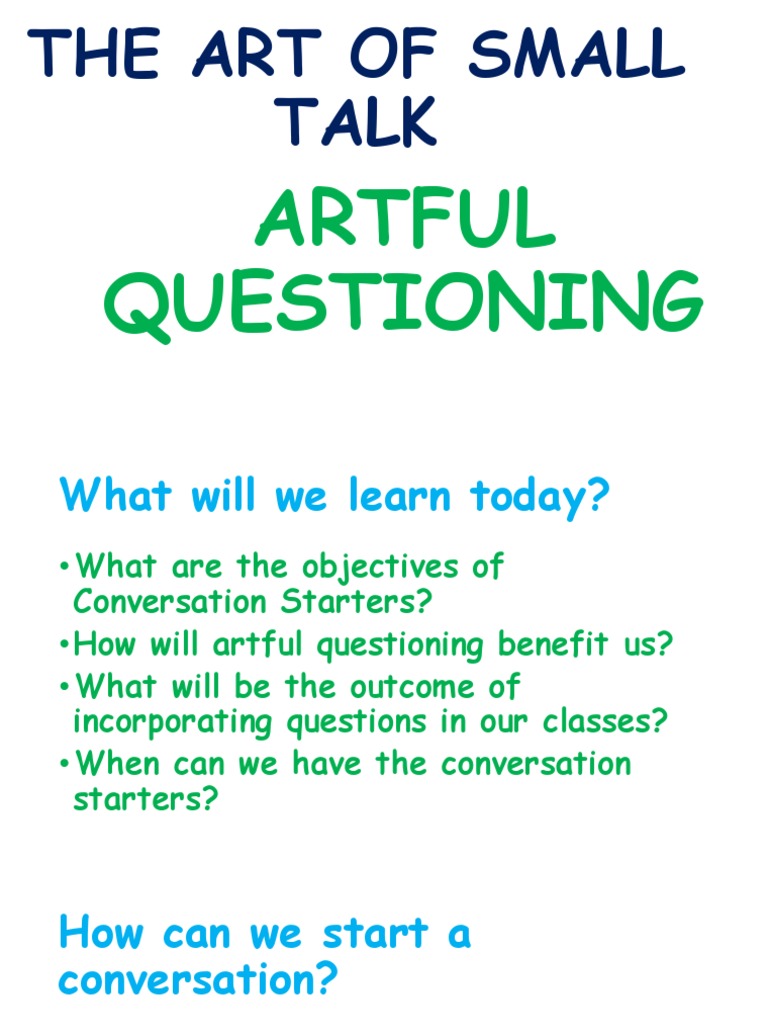 THE ART OF SMALL TALK

ARTFUL QUESTIONING

What will we learn today?

•What are the objectives of Conversation Starters?
•How will artful questioning benefit us?
•What will be the outcome of incorporating questions in our classes?
•When can we have the conversation starters?

How can we start a conversation?